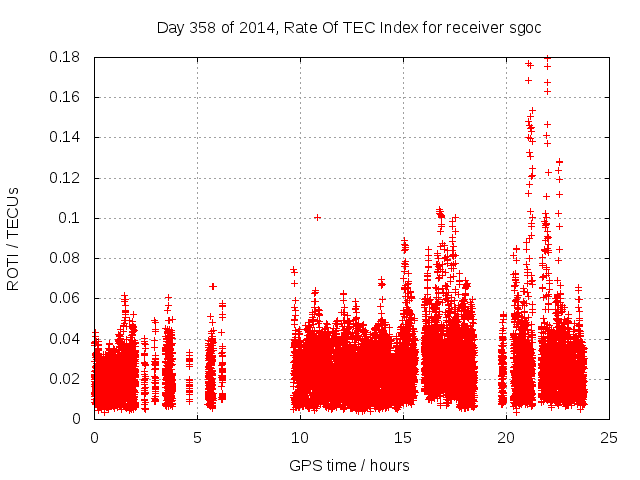 Day 358 of 2014, Rate Of TEC Index for receiver sgoc

ROTI / TECUs

0.18
0.16
0.14
0.12
0.1
0.08
0.06
0.04
0.02
0

0
5
10
15
20
25

GPS time / hours